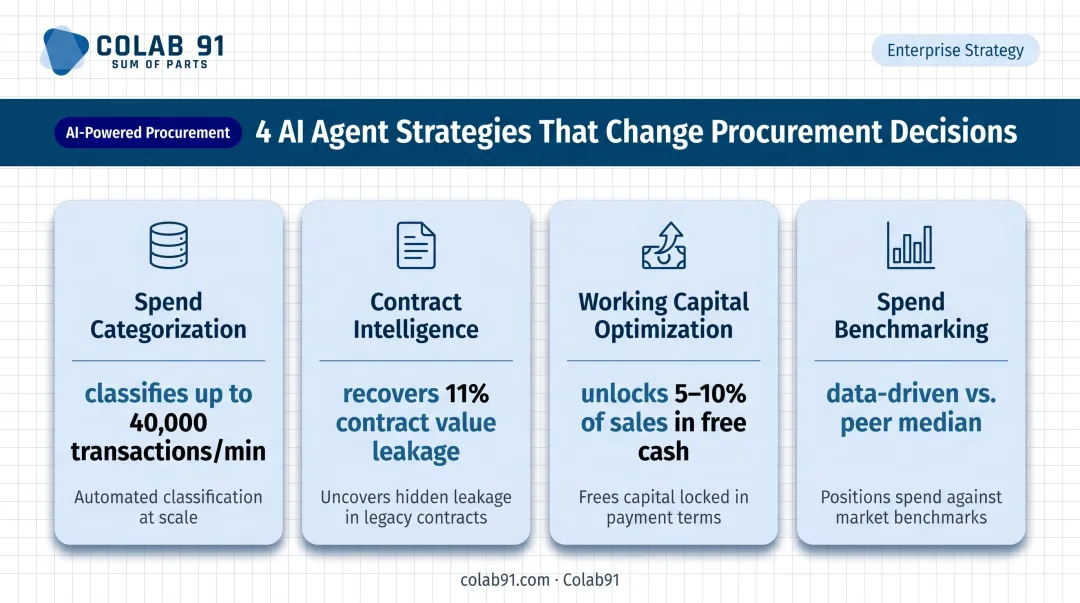 COLAB 91
SUM OF PARTS

Enterprise Strategy

AI-Powered Procurement

4 AI Agent Strategies That Change Procurement Decisions

Spend Categorization

classifies up to 40,000 transactions/min

Automated classification at scale

Contract Intelligence

recovers 11% contract value leakage

Uncovers hidden leakage in legacy contracts

Working Capital Optimization

unlocks 5–10% of sales in free cash

Frees capital locked in payment terms

Spend Benchmarking

data-driven vs. peer median

Positions spend against market benchmarks

colab91.com · Colab91